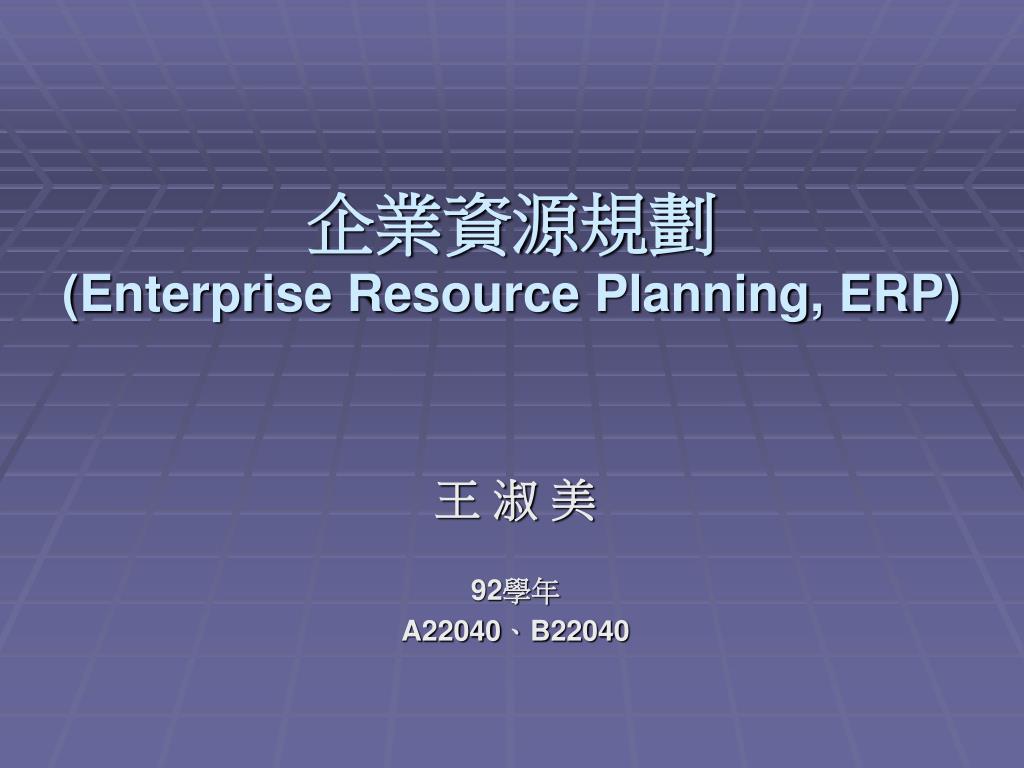 企業資源規劃
(Enterprise Resource Planning, ERP)

王 淑 美

92學年
A22040、B22040